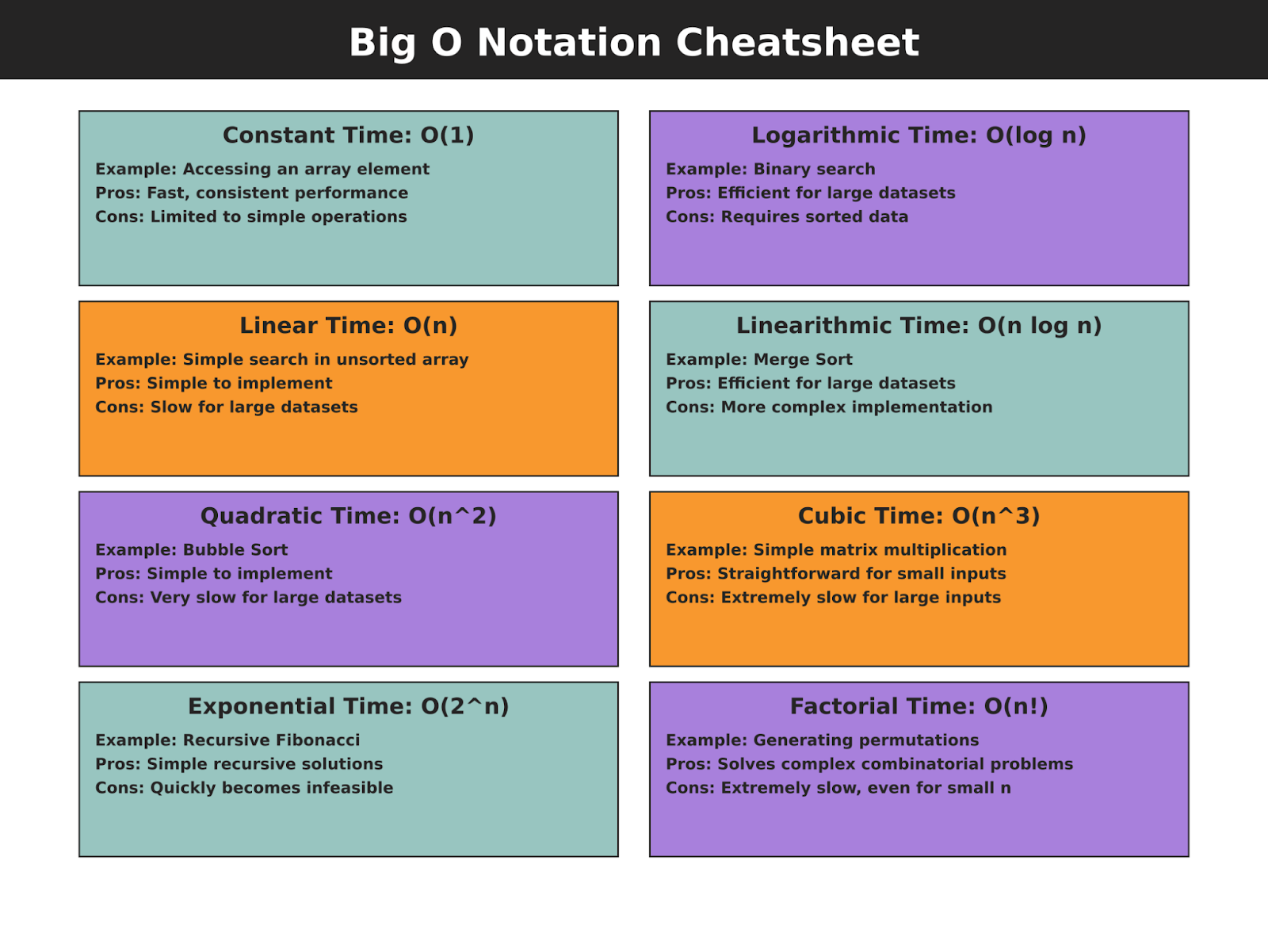 Big O Notation Cheatsheet

Constant Time: O(1)
Example: Accessing an array element
Pros: Fast, consistent performance
Cons: Limited to simple operations

Logarithmic Time: O(log n)
Example: Binary search
Pros: Efficient for large datasets
Cons: Requires sorted data

Linear Time: O(n)
Example: Simple search in unsorted array
Pros: Simple to implement
Cons: Slow for large datasets

Linearithmic Time: O(n log n)
Example: Merge Sort
Pros: Efficient for large datasets
Cons: More complex implementation

Quadratic Time: O(n^2)
Example: Bubble Sort
Pros: Simple to implement
Cons: Very slow for large datasets

Cubic Time: O(n^3)
Example: Simple matrix multiplication
Pros: Straightforward for small inputs
Cons: Extremely slow for large inputs

Exponential Time: O(2^n)
Example: Recursive Fibonacci
Pros: Simple recursive solutions
Cons: Quickly becomes infeasible

Factorial Time: O(n!)
Example: Generating permutations
Pros: Solves complex combinatorial problems
Cons: Extremely slow, even for small n